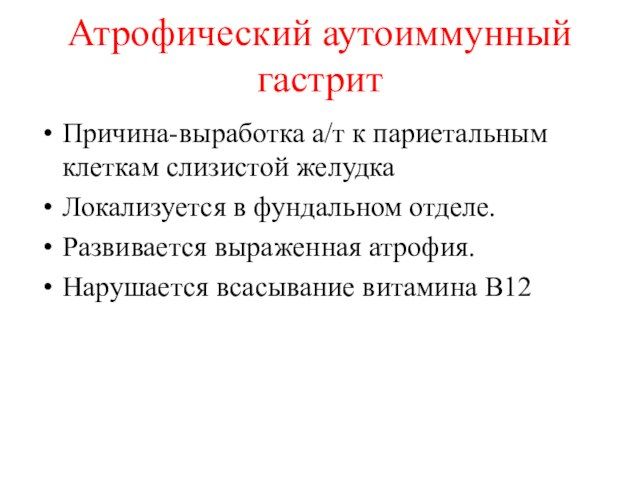 Атрофический аутоиммунный гастрит

• Причина-выработка а/т к париетальным клеткам слизистой желудка
• Локализуется в фундальном отделе.
• Развивается выраженная атрофия.
• Нарушается всасывание витамина В12